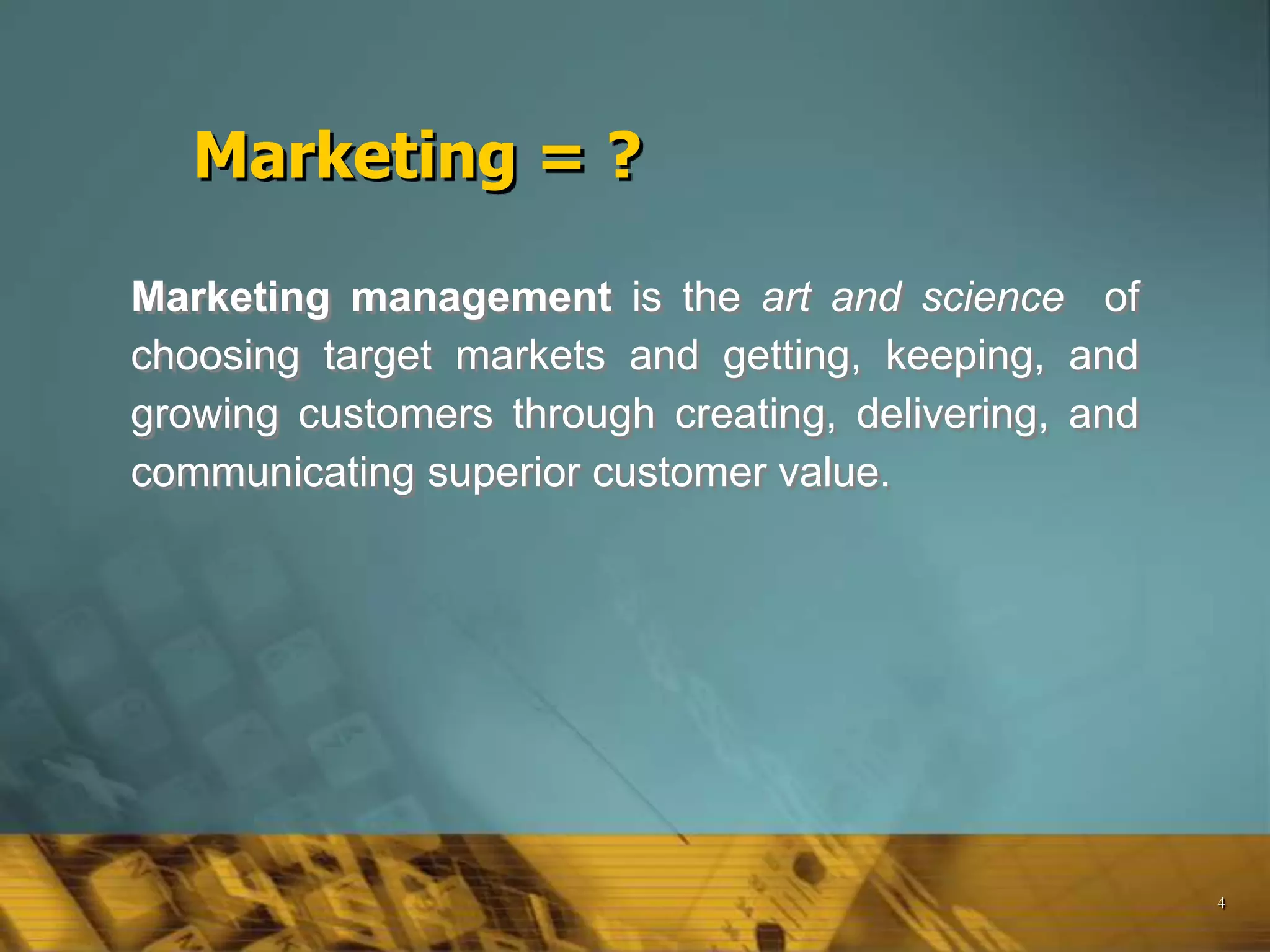 Marketing = ?

Marketing management is the art and science of choosing target markets and getting, keeping, and growing customers through creating, delivering, and communicating superior customer value.

4